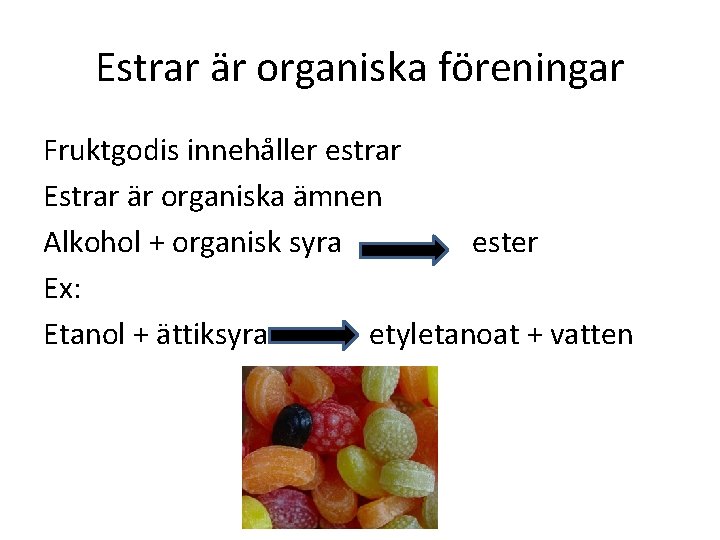 Estrar är organiska föreningar

Fruktgodis innehåller estrar

Estrar är organiska ämnen

Alkohol + organisk syra → ester

Ex:

Etanol + ättiksyra → etyletanoat + vatten